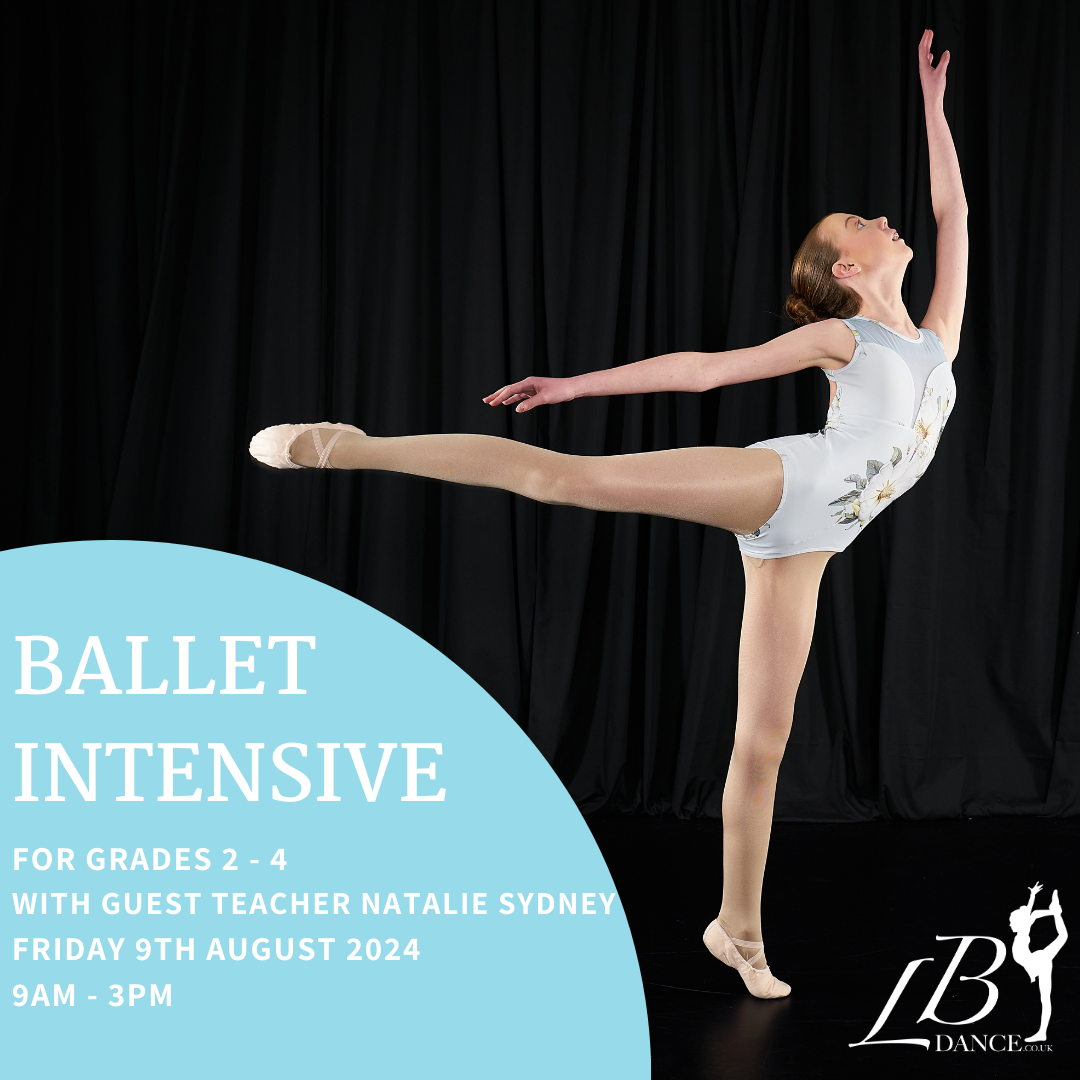 BALLET INTENSIVE

FOR GRADES 2 - 4
WITH GUEST TEACHER NATALIE SYDNEY
FRIDAY 9TH AUGUST 2024
9AM - 3PM

LB DANCE.CO.UK